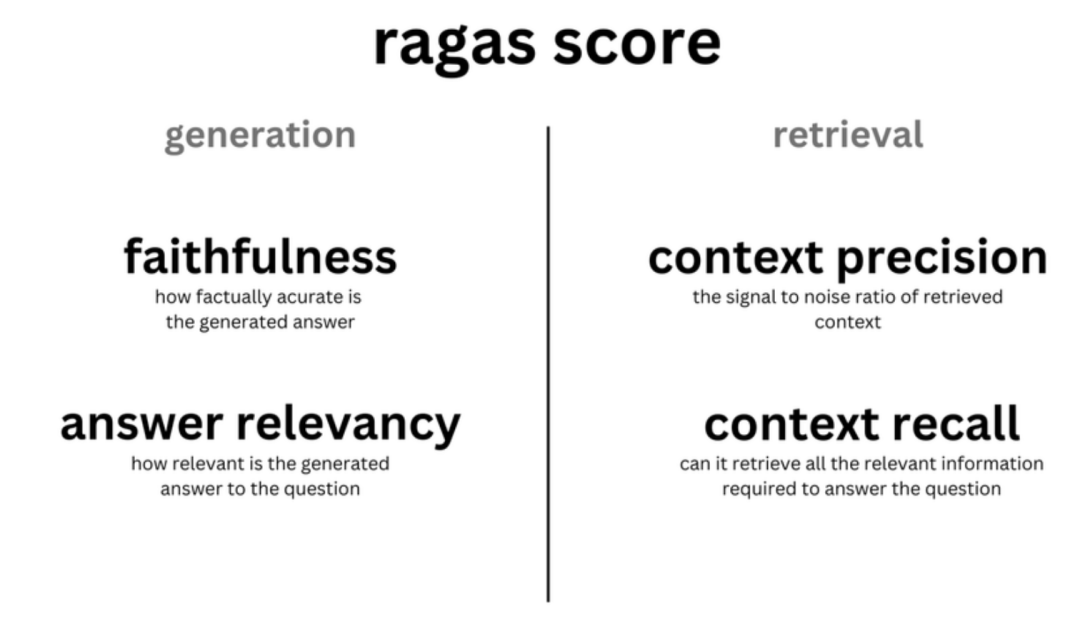 ragas score

generation

faithfulness
how factually acurate is the generated answer

answer relevancy
how relevant is the generated answer to the question

retrieval

context precision
the signal to noise ratio of retrieved context

context recall
can it retrieve all the relevant information required to answer the question